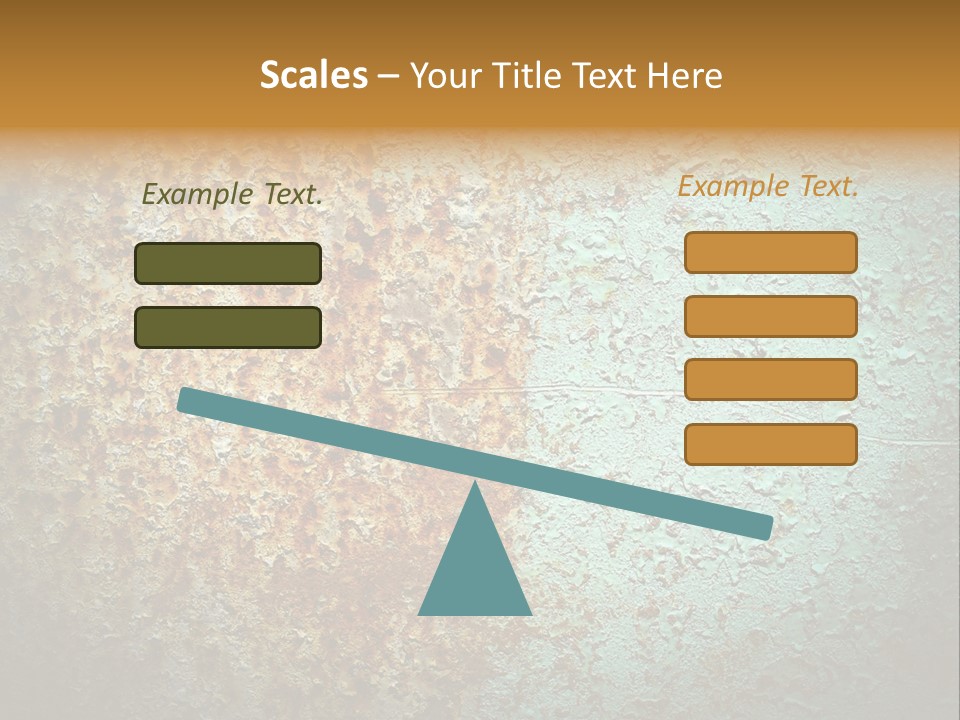 Scales – Your Title Text Here

Example Text.

Example Text.